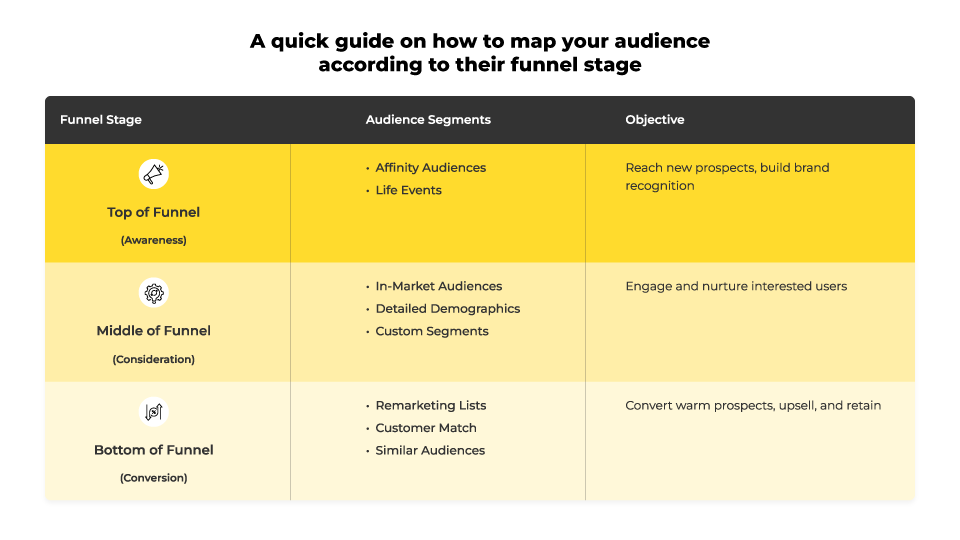 A quick guide on how to map your audience according to their funnel stage

| Funnel Stage | Audience Segments | Objective |
|---|---|---|
| Top of Funnel (Awareness) | • Affinity Audiences • Life Events | Reach new prospects, build brand recognition |
| Middle of Funnel (Consideration) | • In-Market Audiences • Detailed Demographics • Custom Segments | Engage and nurture interested users |
| Bottom of Funnel (Conversion) | • Remarketing Lists • Customer Match • Similar Audiences | Convert warm prospects, upsell, and retain |